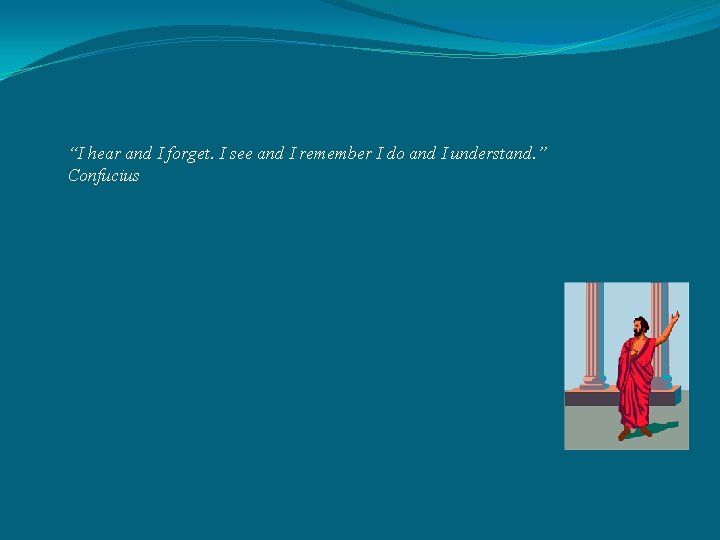 “I hear and I forget. I see and I remember I do and I understand.”
Confucius